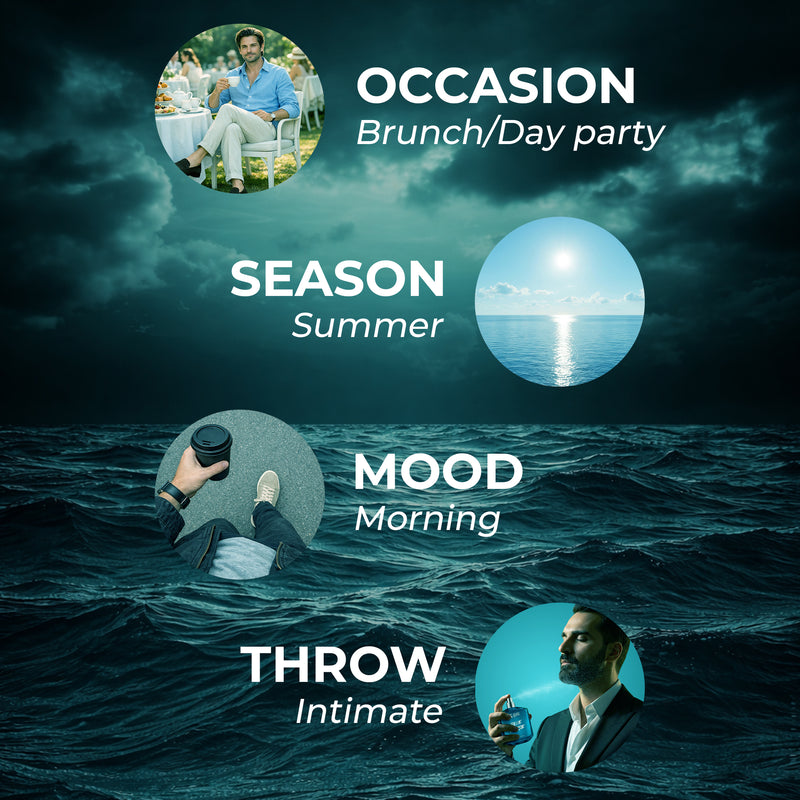 OCCASION
Brunch/Day party

SEASON
Summer

MOOD
Morning

THROW
Intimate